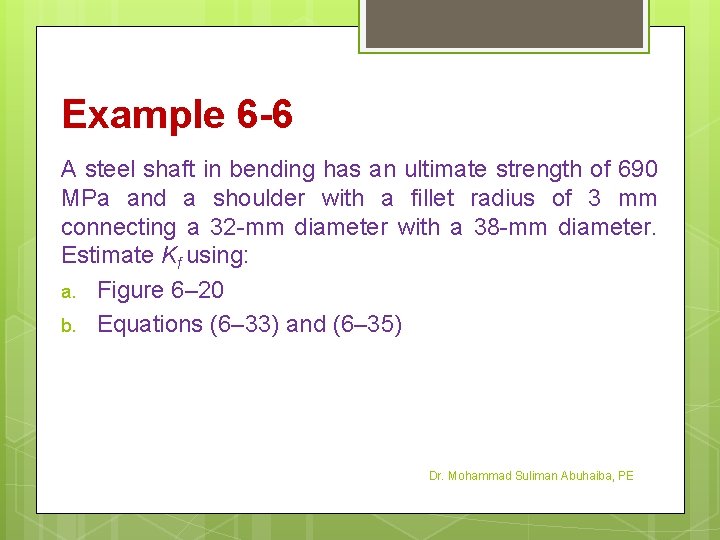 Example 6-6

A steel shaft in bending has an ultimate strength of 690 MPa and a shoulder with a fillet radius of 3 mm connecting a 32-mm diameter with a 38-mm diameter. Estimate $K_f$ using:

a. Figure 6–20

b. Equations (6–33) and (6–35)

Dr. Mohammad Suliman Abuhaiba, PE